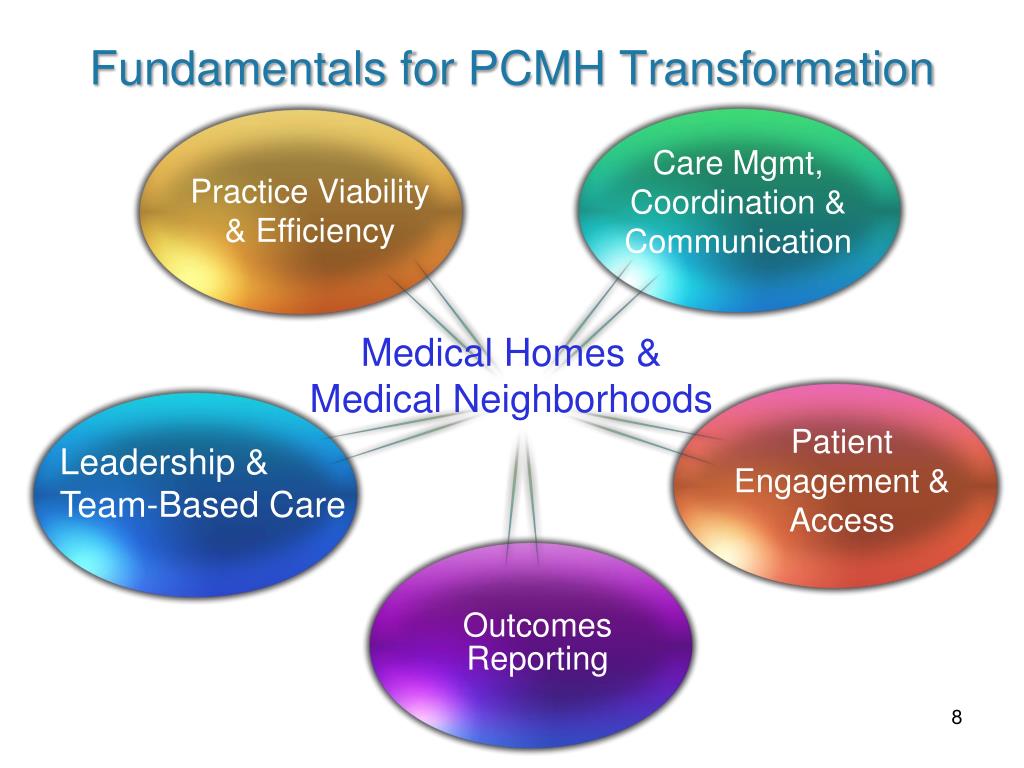 Fundamentals for PCMH Transformation

Practice Viability & Efficiency

Care Mgmt, Coordination & Communication

Medical Homes & Medical Neighborhoods

Leadership & Team-Based Care

Patient Engagement & Access

Outcomes Reporting

8